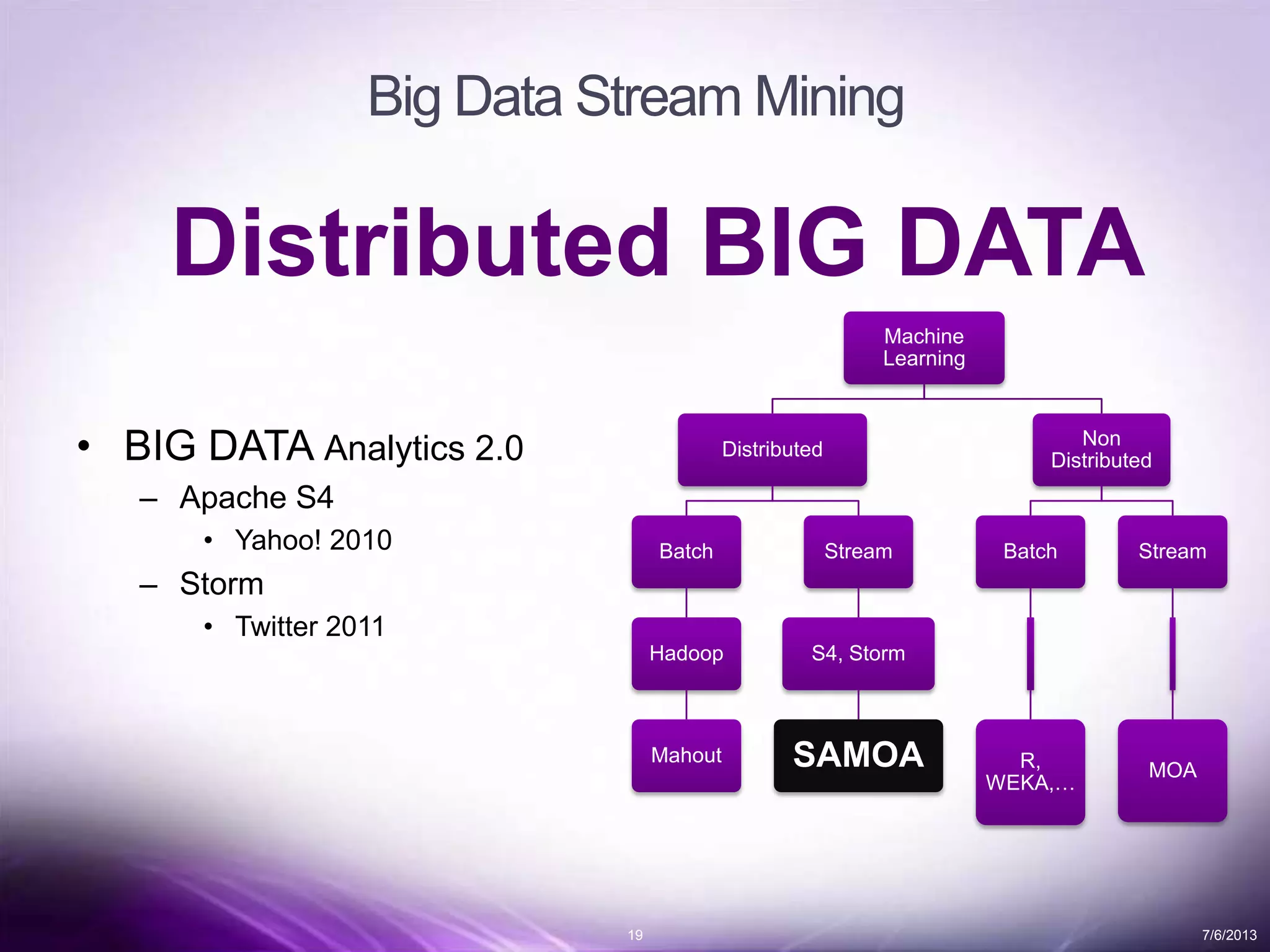 Big Data Stream Mining

Distributed BIG DATA

• BIG DATA Analytics 2.0
  – Apache S4
    • Yahoo! 2010
  – Storm
    • Twitter 2011

Machine Learning

Distributed

Non Distributed

Batch

Stream

Batch

Stream

Hadoop

S4, Storm

Mahout

SAMOA

R, WEKA,…

MOA

19

7/6/2013